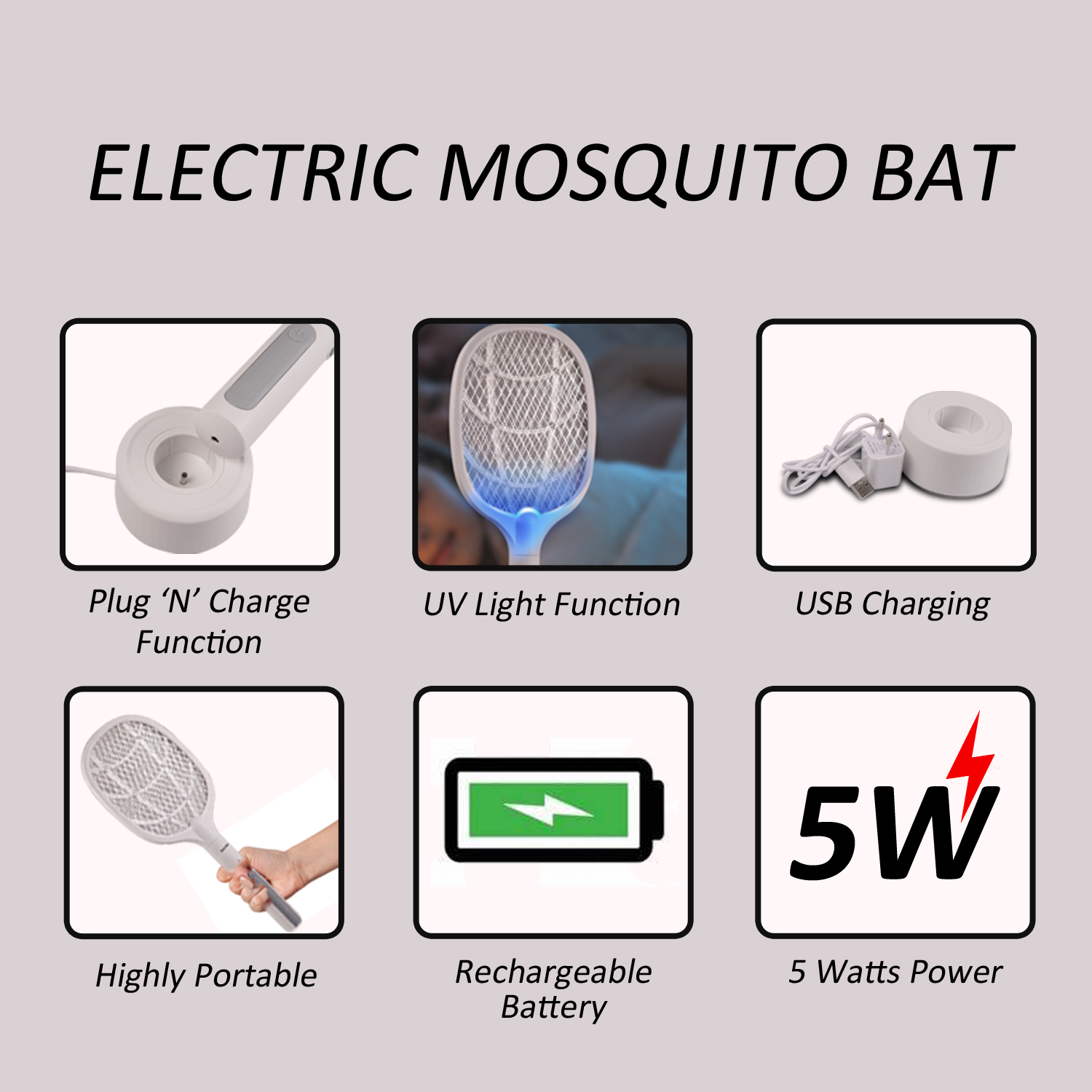 ELECTRIC MOSQUITO BAT

Plug ‘N’ Charge Function

UV Light Function

USB Charging

Highly Portable

Rechargeable Battery

5W

5 Watts Power